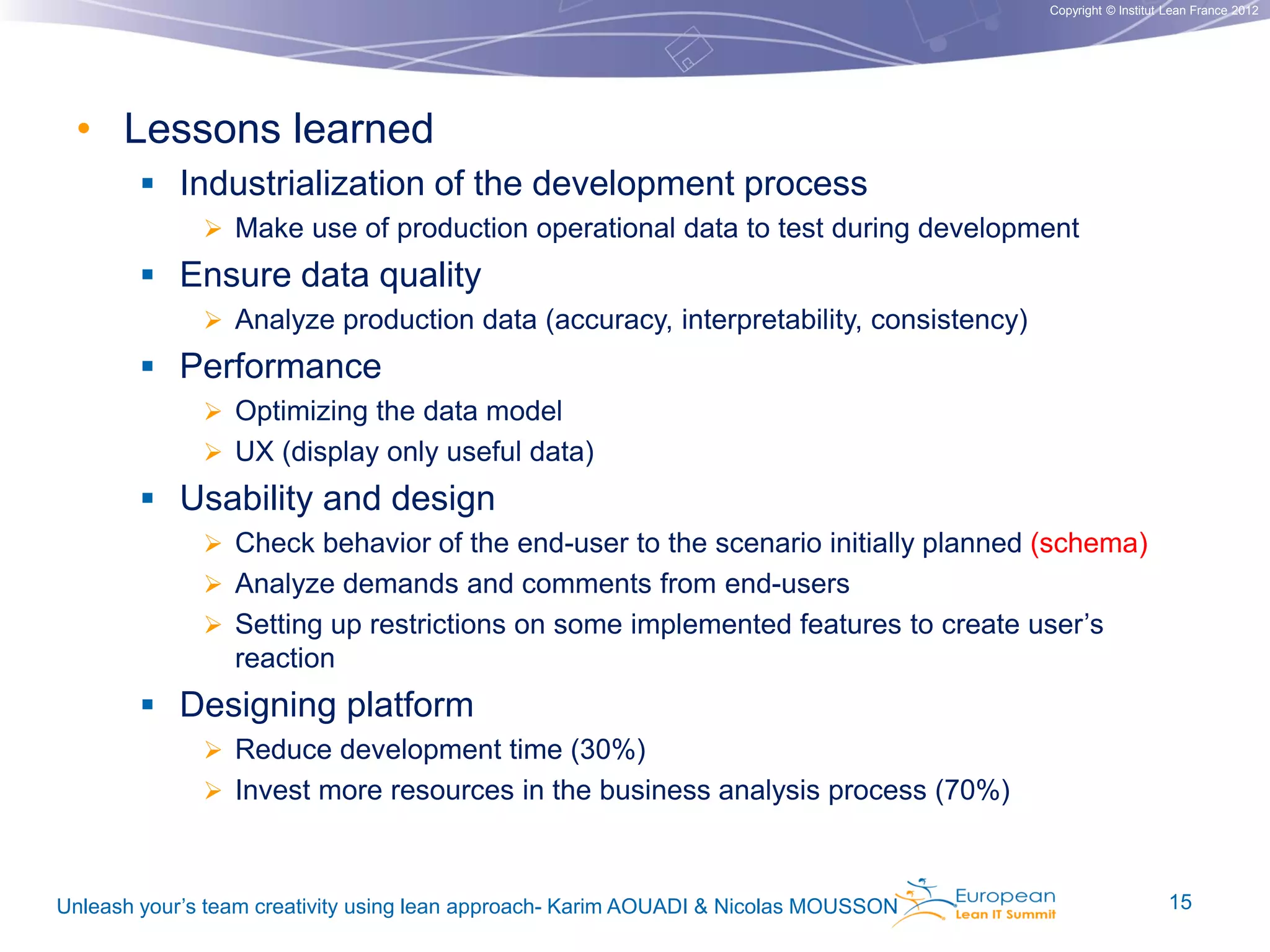 Copyright © Institut Lean France 2012

• Lessons learned

▪ Industrialization of the development process

➢ Make use of production operational data to test during development

▪ Ensure data quality

➢ Analyze production data (accuracy, interpretability, consistency)

▪ Performance

➢ Optimizing the data model

➢ UX (display only useful data)

▪ Usability and design

➢ Check behavior of the end-user to the scenario initially planned (schema)

➢ Analyze demands and comments from end-users

➢ Setting up restrictions on some implemented features to create user's reaction

▪ Designing platform

➢ Reduce development time (30%)

➢ Invest more resources in the business analysis process (70%)

Unleash your's team creativity using lean approach- Karim AOUADI & Nicolas MOUSSON

European Lean IT Summit

15